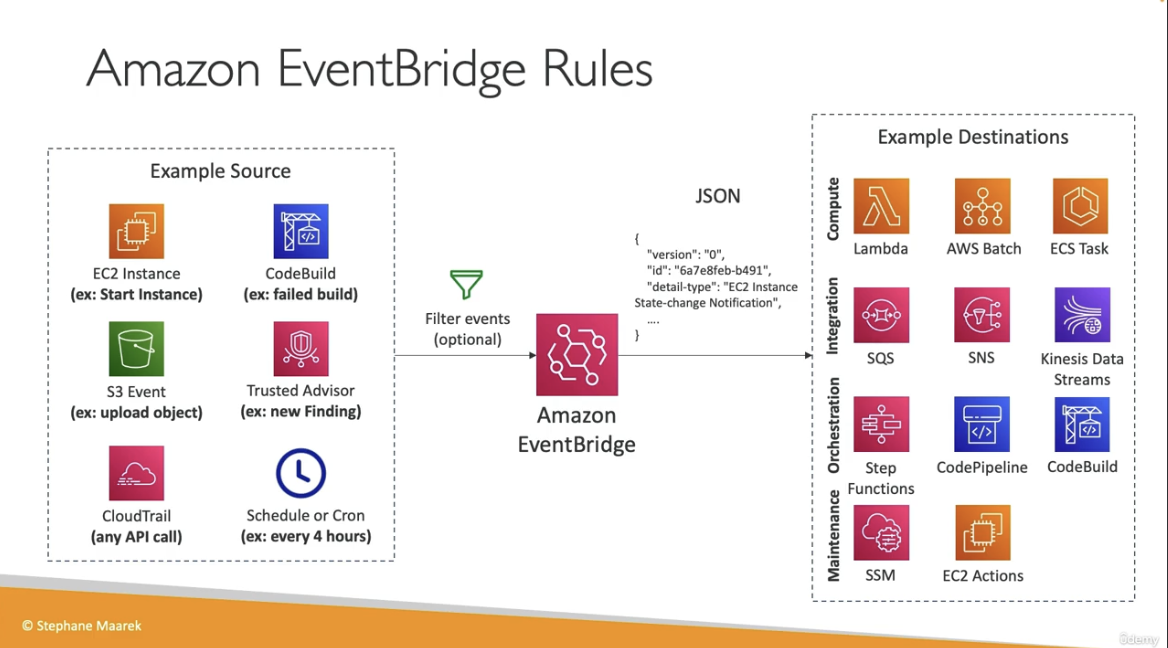 Amazon EventBridge Rules

Example Source

EC2 Instance
(ex: Start Instance)

CodeBuild
(ex: failed build)

S3 Event
(ex: upload object)

Trusted Advisor
(ex: new Finding)

CloudTrail
(any API call)

Schedule or Cron
(ex: every 4 hours)

Filter events
(optional)

Amazon
EventBridge

JSON

{
"version": "0",
"id": "6a7e8feb-b491",
"detail-type": "EC2 Instance State-change Notification",
....
}

Example Destinations

Compute

Lambda

AWS Batch

ECS Task

Integration

SQS

SNS

Kinesis Data Streams

Orchestration

Step Functions

CodePipeline

CodeBuild

Maintenance

SSM

EC2 Actions

© Stephane Maarek

Udemy